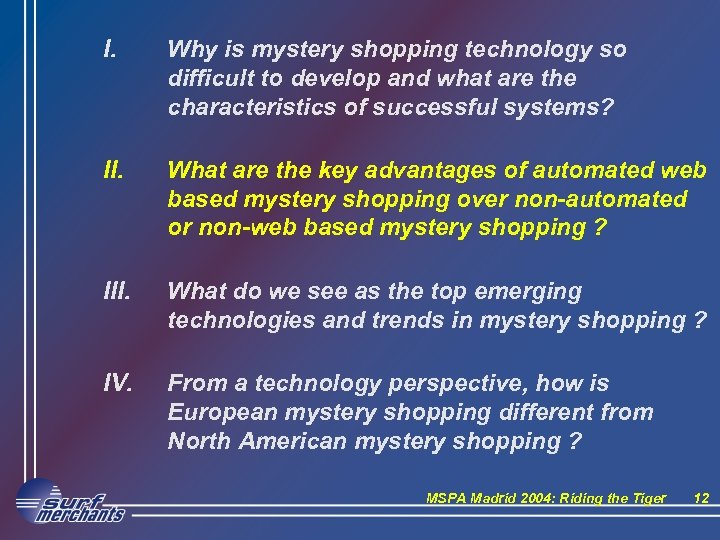 I. Why is mystery shopping technology so difficult to develop and what are the characteristics of successful systems?

II. What are the key advantages of automated web based mystery shopping over non-automated or non-web based mystery shopping ?

III. What do we see as the top emerging technologies and trends in mystery shopping ?

IV. From a technology perspective, how is European mystery shopping different from North American mystery shopping ?

surf merchants

MSPA Madrid 2004: Riding the Tiger 12